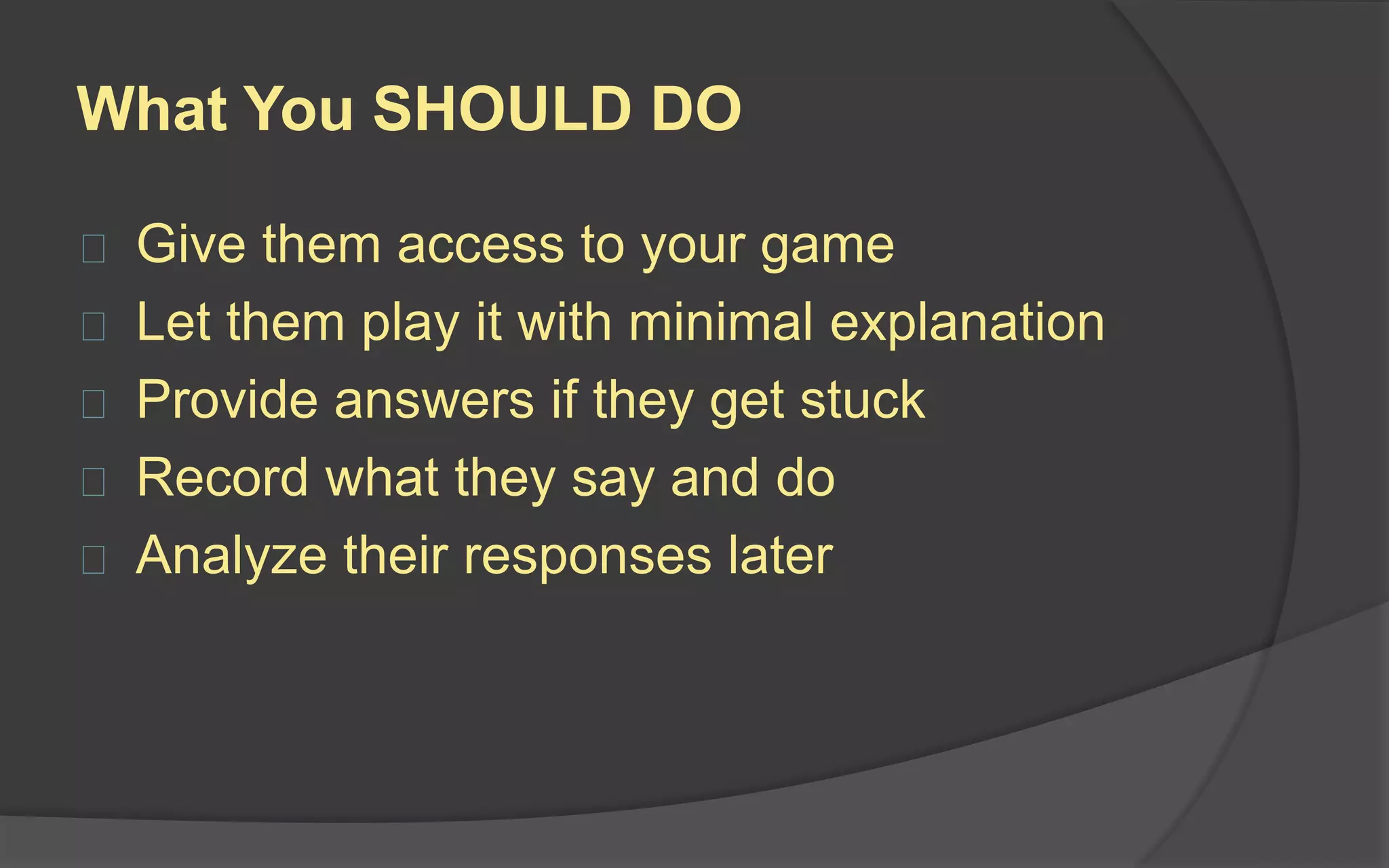 What You SHOULD DO

Give them access to your game
Let them play it with minimal explanation
Provide answers if they get stuck
Record what they say and do
Analyze their responses later